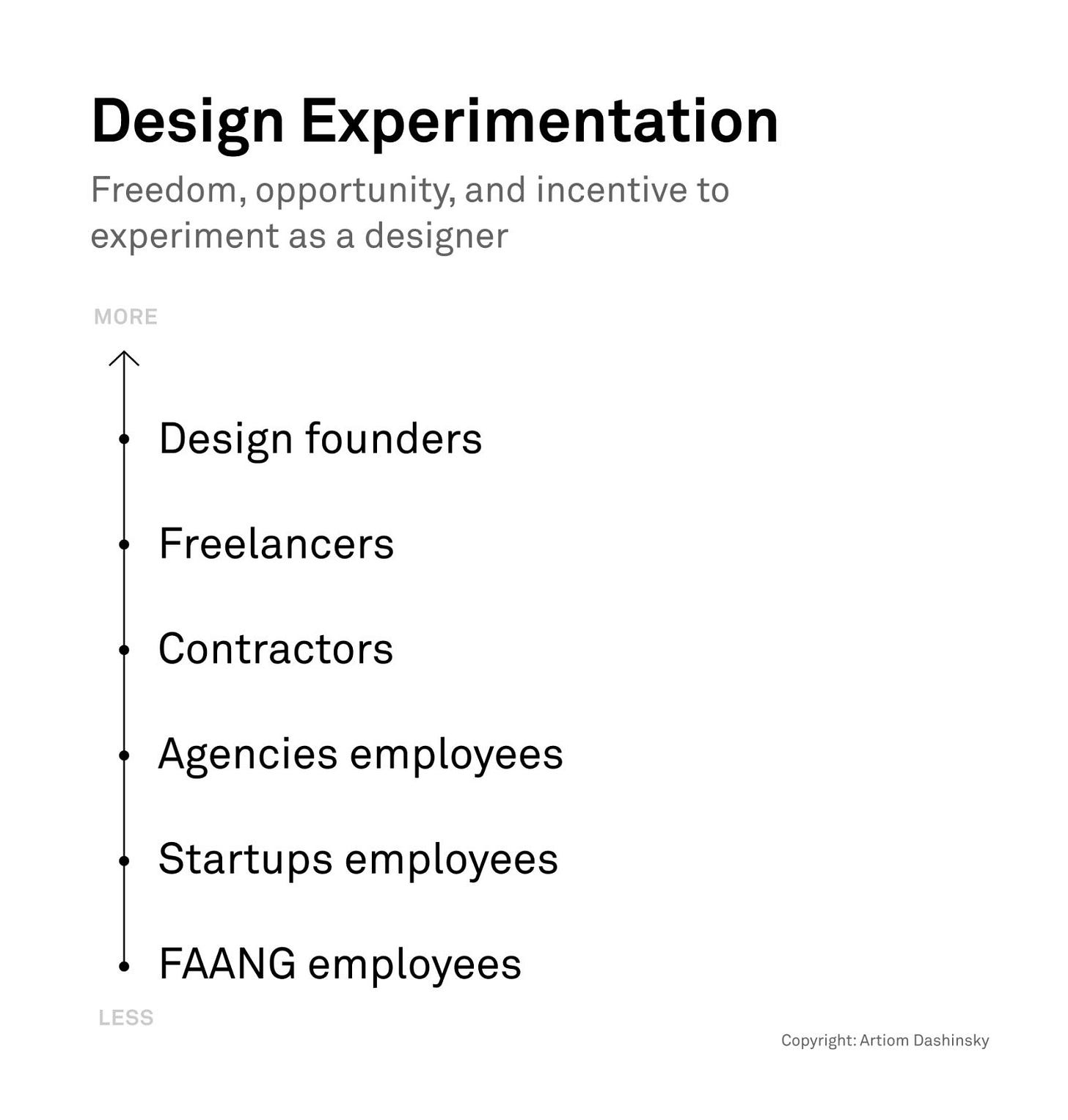 Design Experimentation

Freedom, opportunity, and incentive to experiment as a designer

MORE

Design founders

Freelancers

Contractors

Agencies employees

Startups employees

FAANG employees

LESS

Copyright: Artiom Dashinsky